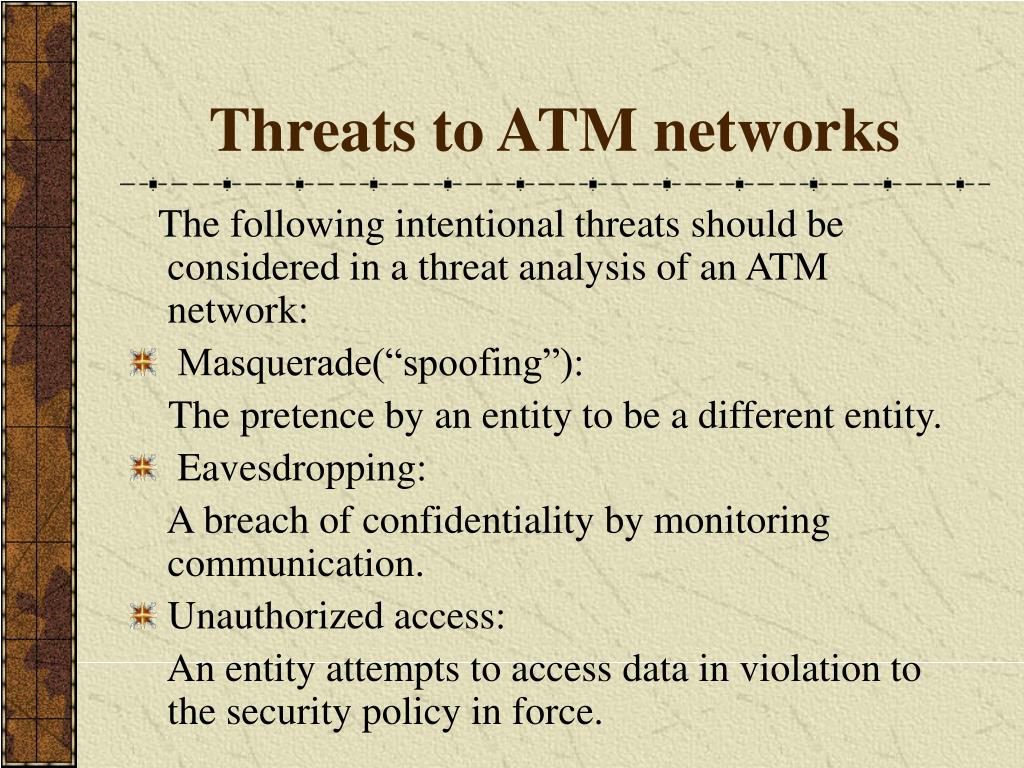 Threats to ATM networks

The following intentional threats should be considered in a threat analysis of an ATM network:

Masquerade(“spoofing”):

The pretence by an entity to be a different entity.

Eavesdropping:

A breach of confidentiality by monitoring communication.

Unauthorized access:

An entity attempts to access data in violation to the security policy in force.